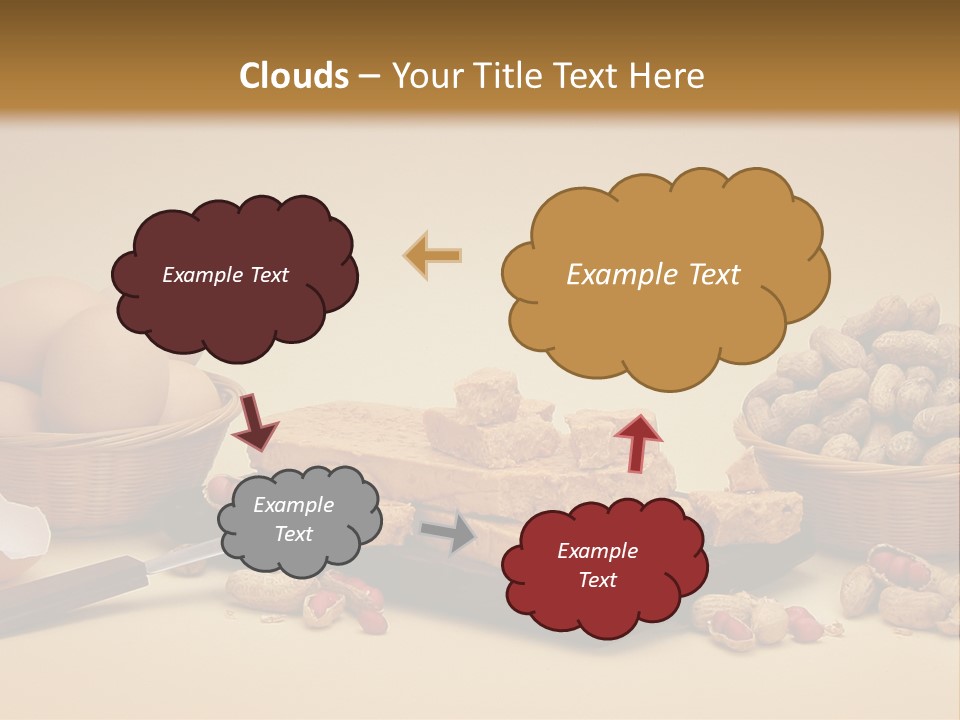 Clouds – Your Title Text Here

Example Text

Example Text

Example Text

Example Text